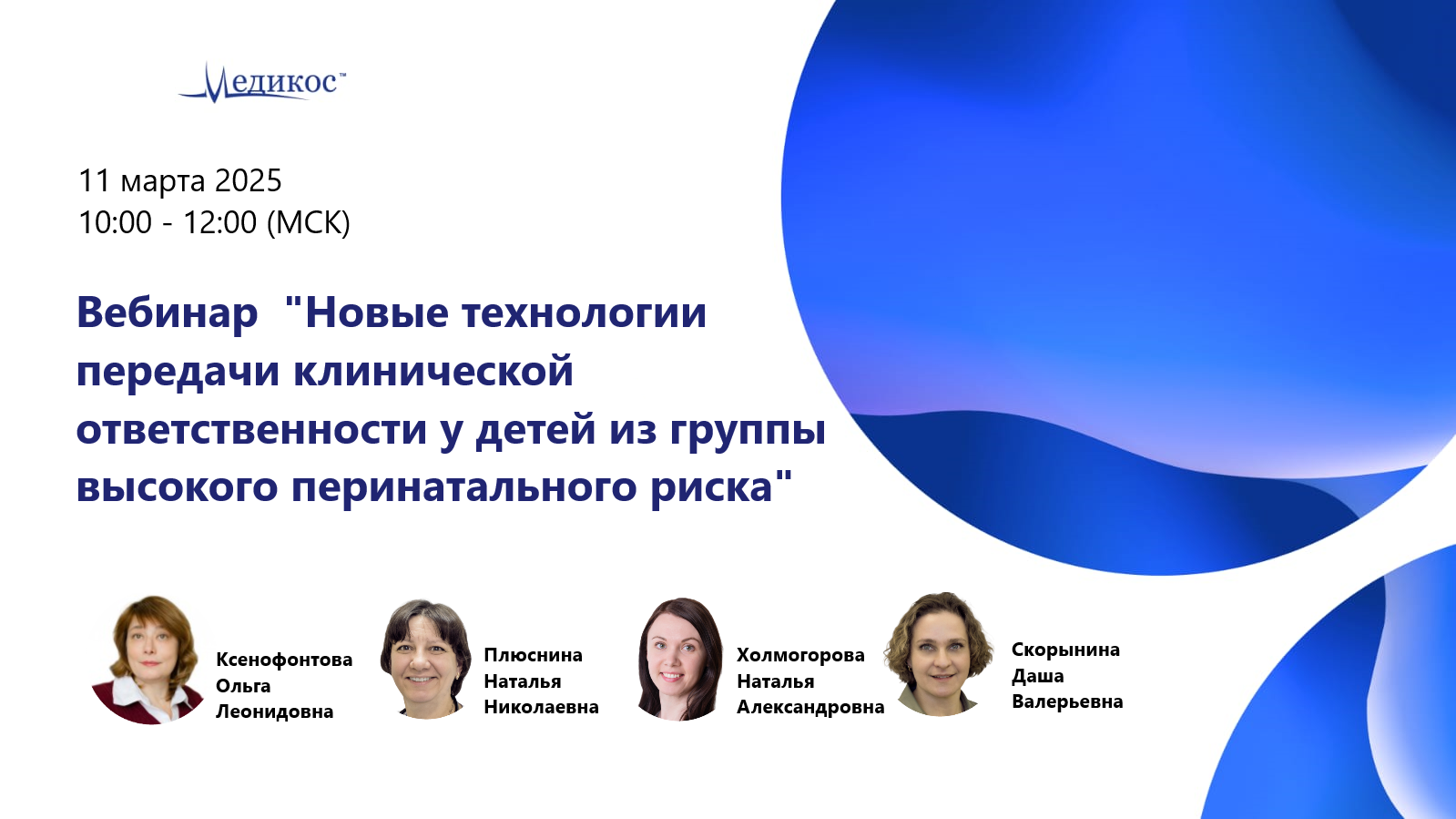 Медикос™

11 марта 2025
10:00 - 12:00 (МСК)

Вебинар "Новые технологии передачи клинической ответственности у детей из группы высокого перинатального риска"

Ксенофонтова Ольга Леонидовна

Плюснина Наталья Николаевна

Холмогорова Наталья Александровна

Скорынина Даша Валерьевна